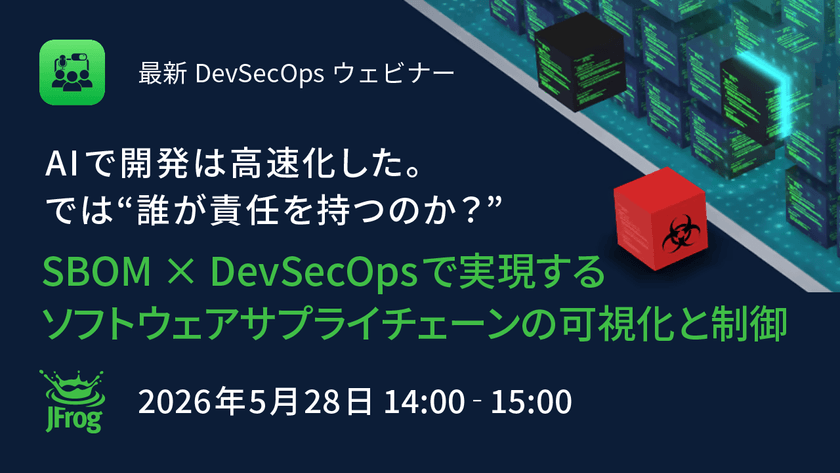 最新 DevSecOps ウェビナー

AIで開発は高速化した。
では“誰が責任を持つのか？”

SBOM × DevSecOpsで実現する
ソフトウェアサプライチェーンの可視化と制御

JFrog

2026年5月28日 14:00 - 15:00